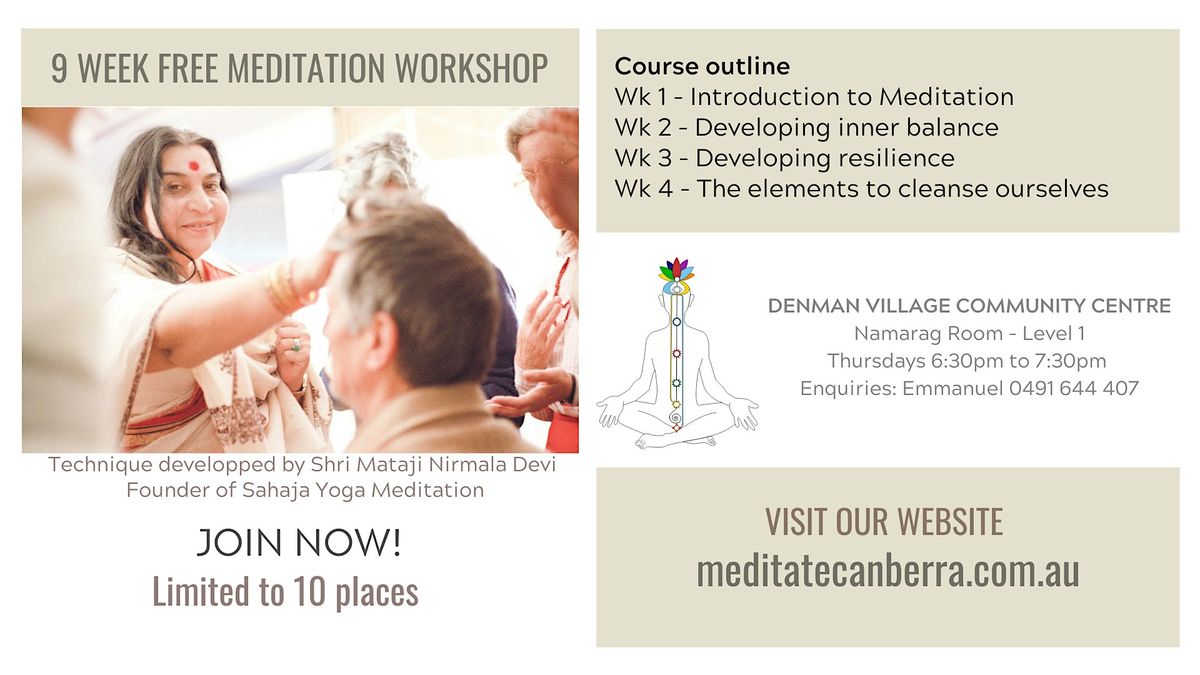 9 WEEK FREE MEDITATION WORKSHOP

Technique developped by Shri Mataji Nirmala Devi
Founder of Sahaja Yoga Meditation

JOIN NOW!

Limited to 10 places

Course outline
Wk 1 - Introduction to Meditation
Wk 2 - Developing inner balance
Wk 3 - Developing resilience
Wk 4 - The elements to cleanse ourselves

DENMAN VILLAGE COMMUNITY CENTRE
Namarag Room - Level 1
Thursdays 6:30pm to 7:30pm
Enquiries: Emmanuel 0491 644 407

VISIT OUR WEBSITE
meditatecanberra.com.au